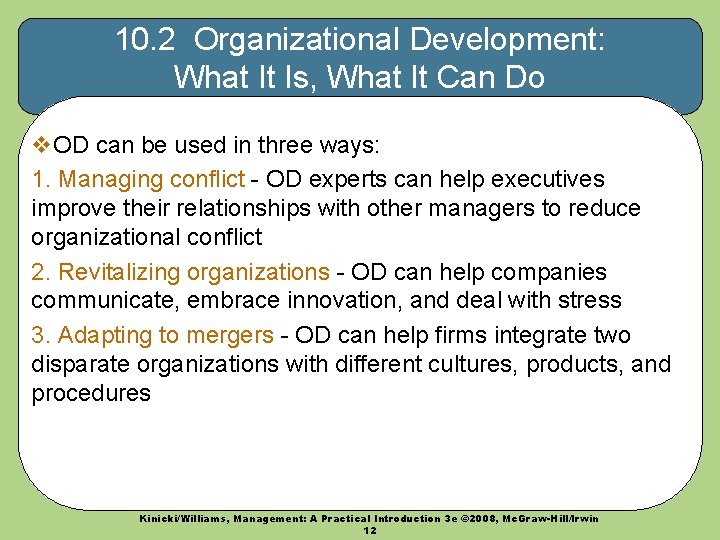 10.2 Organizational Development: What It Is, What It Can Do

❖OD can be used in three ways:

1. Managing conflict - OD experts can help executives improve their relationships with other managers to reduce organizational conflict

2. Revitalizing organizations - OD can help companies communicate, embrace innovation, and deal with stress

3. Adapting to mergers - OD can help firms integrate two disparate organizations with different cultures, products, and procedures

Kinicki/Williams, Management: A Practical Introduction 3e ©2008, McGraw-Hill/Irwin
12